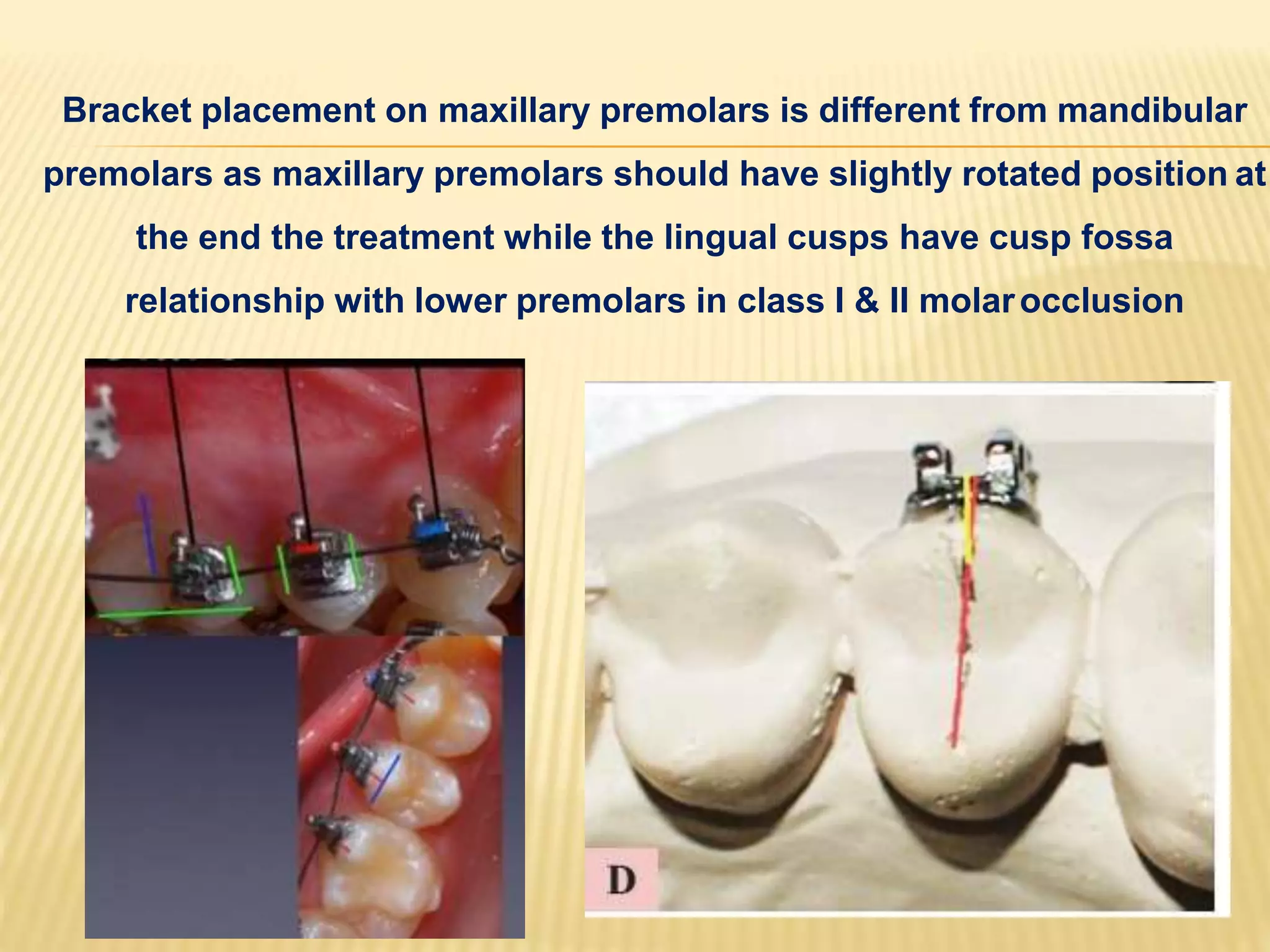 Bracket placement on maxillary premolars is different from mandibular premolars as maxillary premolars should have slightly rotated position at the end the treatment while the lingual cusps have cusp fossa relationship with lower premolars in class I & II molar occlusion

D